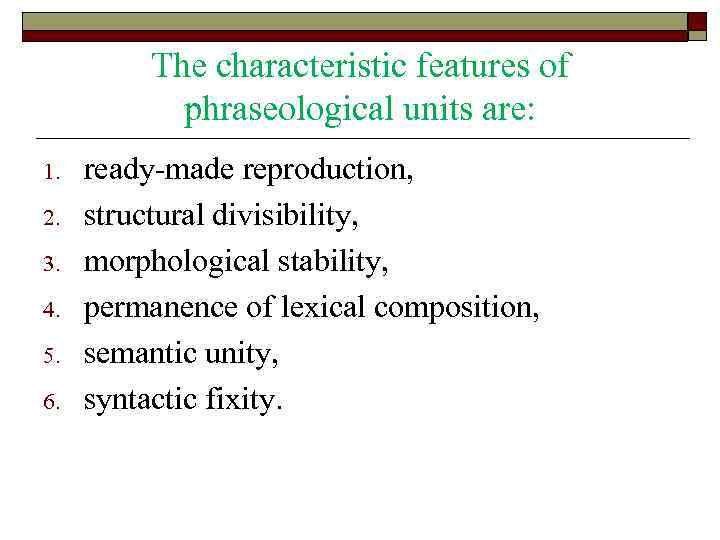 The characteristic features of phraseological units are:

1. ready-made reproduction,
2. structural divisibility,
3. morphological stability,
4. permanence of lexical composition,
5. semantic unity,
6. syntactic fixity.